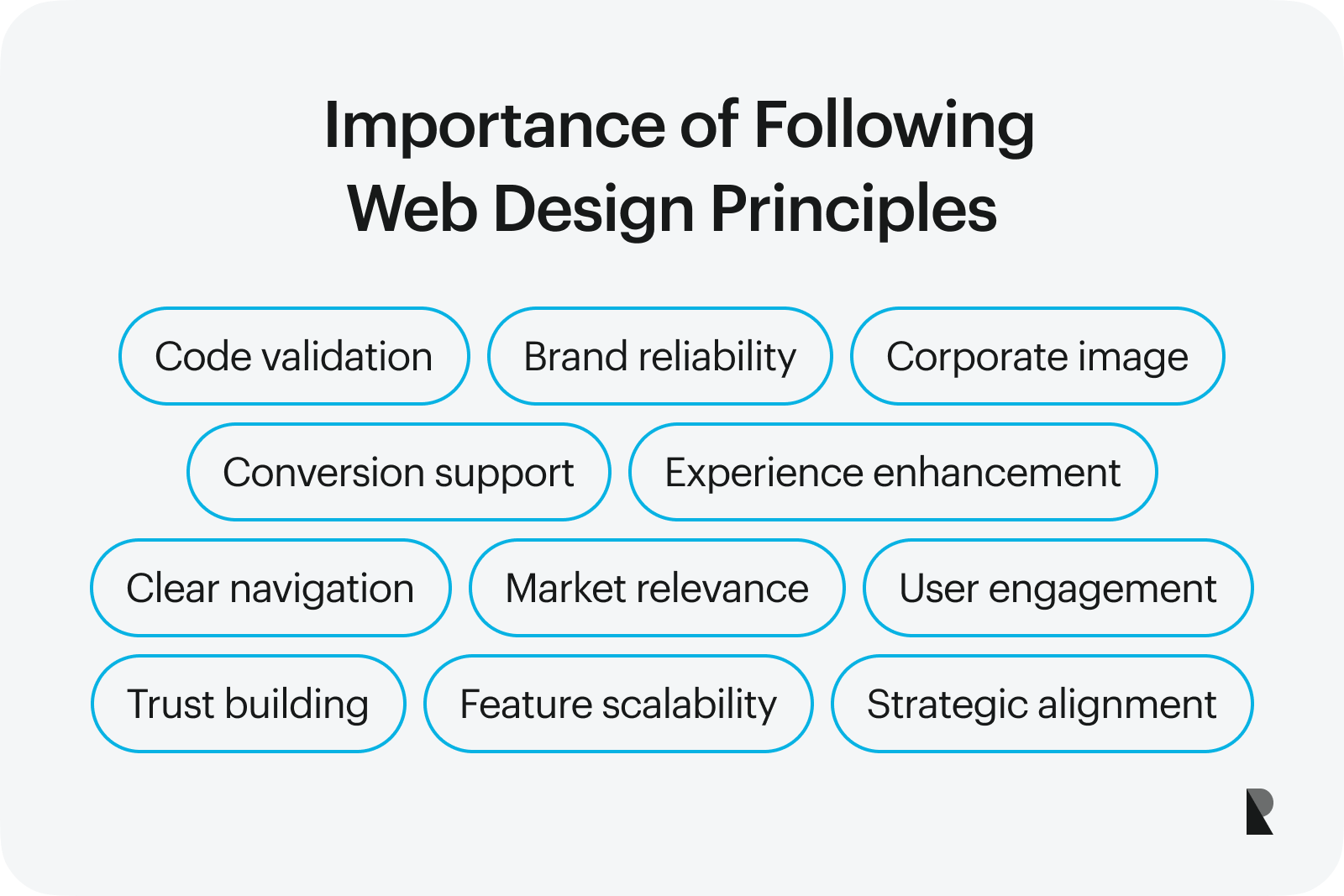 Importance of Following Web Design Principles

Code validation
Brand reliability
Corporate image
Conversion support
Experience enhancement
Clear navigation
Market relevance
User engagement
Trust building
Feature scalability
Strategic alignment